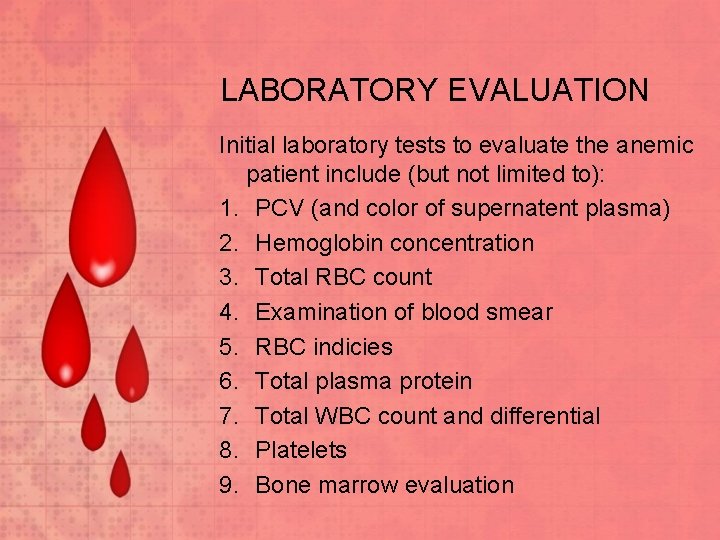 LABORATORY EVALUATION

Initial laboratory tests to evaluate the anemic patient include (but not limited to):

1. PCV (and color of supernatent plasma)
2. Hemoglobin concentration
3. Total RBC count
4. Examination of blood smear
5. RBC indicies
6. Total plasma protein
7. Total WBC count and differential
8. Platelets
9. Bone marrow evaluation